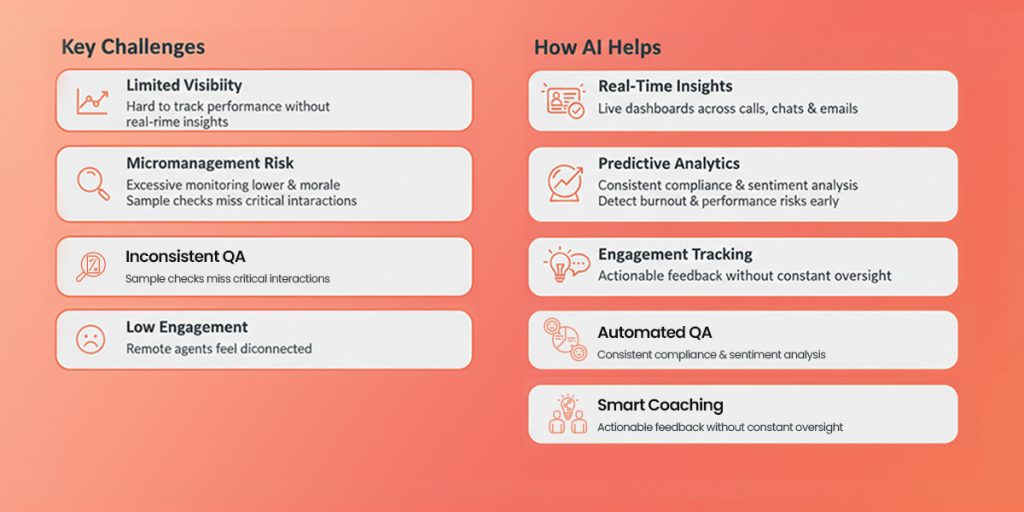 Key Challenges

Limited Visibility
Hard to track performance without real-rime insights

Micromanagement Risk
Excessive monitoring lower & morale
Sample checks miss critical intaractions

Inconsistent QA
Sample checks miss critical interactions

Low Engagement
Remote agents feel diconnected

How AI Helps

Real-Time Insights
Live dashboards across calls, chats & emails

Predictive Analytics
Consistent compliance & sentiment analysis
Detect burnout & performance risks early

Engagement Tracking
Actionable feedback without constant oversight

Automated QA
Consistent compliance & sentiment analysis

Smart Coaching
Actionable feedback without constant oversight